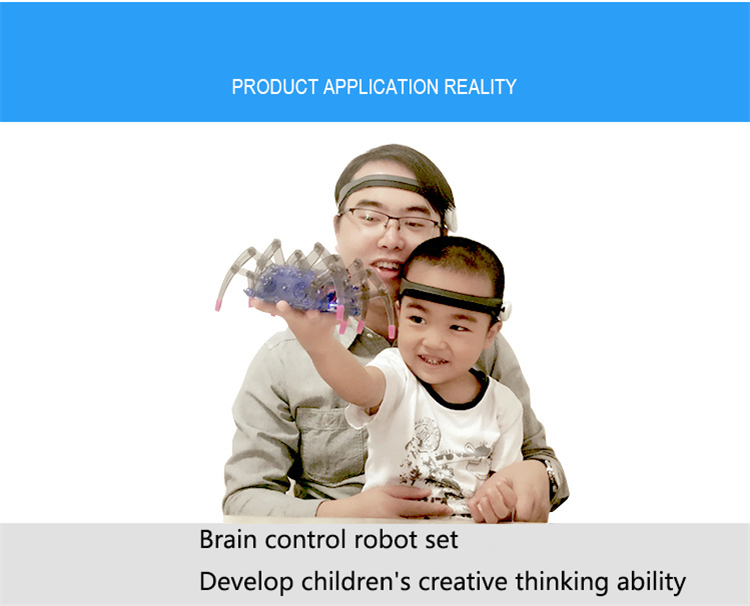 PRODUCT APPLICATION REALITY

Brain control robot set

Develop children's creative thinking ability